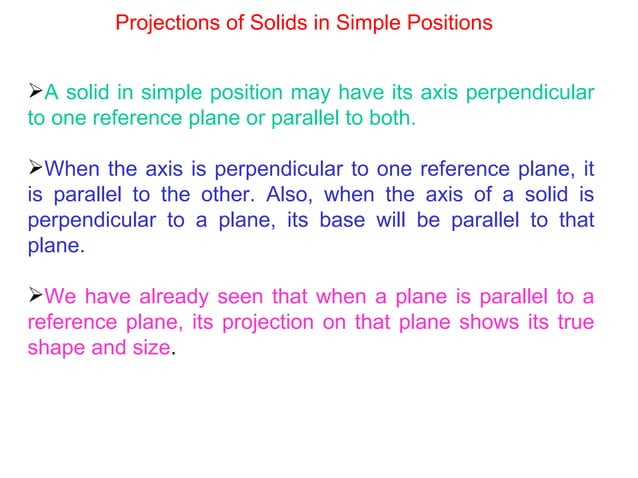 Projections of Solids in Simple Positions

➢A solid in simple position may have its axis perpendicular to one reference plane or parallel to both.

➢When the axis is perpendicular to one reference plane, it is parallel to the other. Also, when the axis of a solid is perpendicular to a plane, its base will be parallel to that plane.

➢We have already seen that when a plane is parallel to a reference plane, its projection on that plane shows its true shape and size.